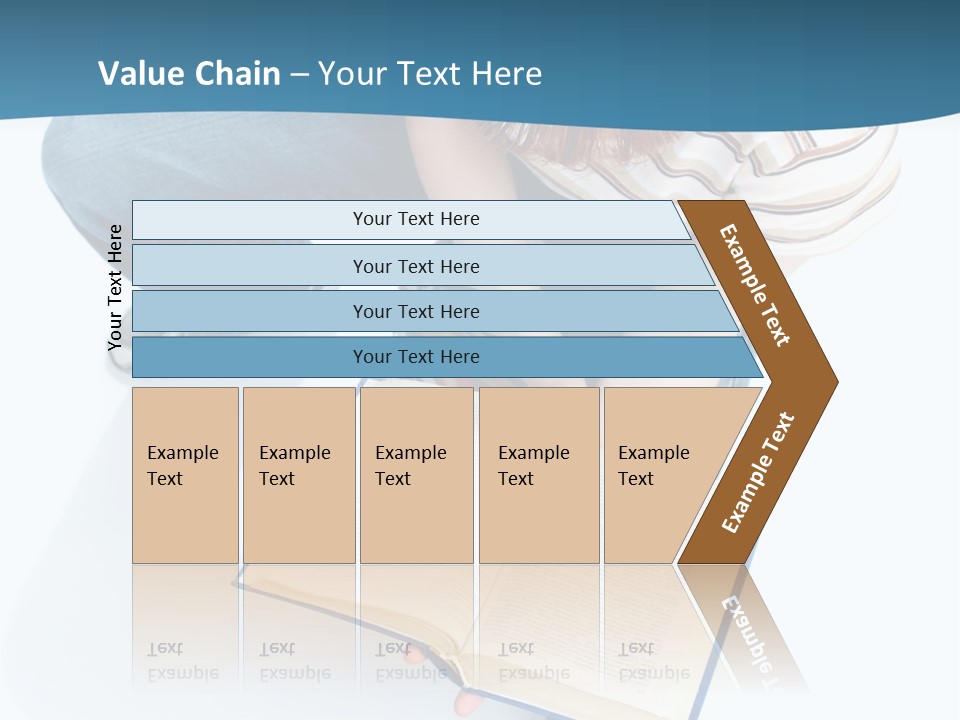 Value Chain – Your Text Here

Your Text Here

Your Text Here

Your Text Here

Your Text Here

Your Text Here

Example Text

Example Text

Example Text

Example Text

Example Text

Example Text

Example Text